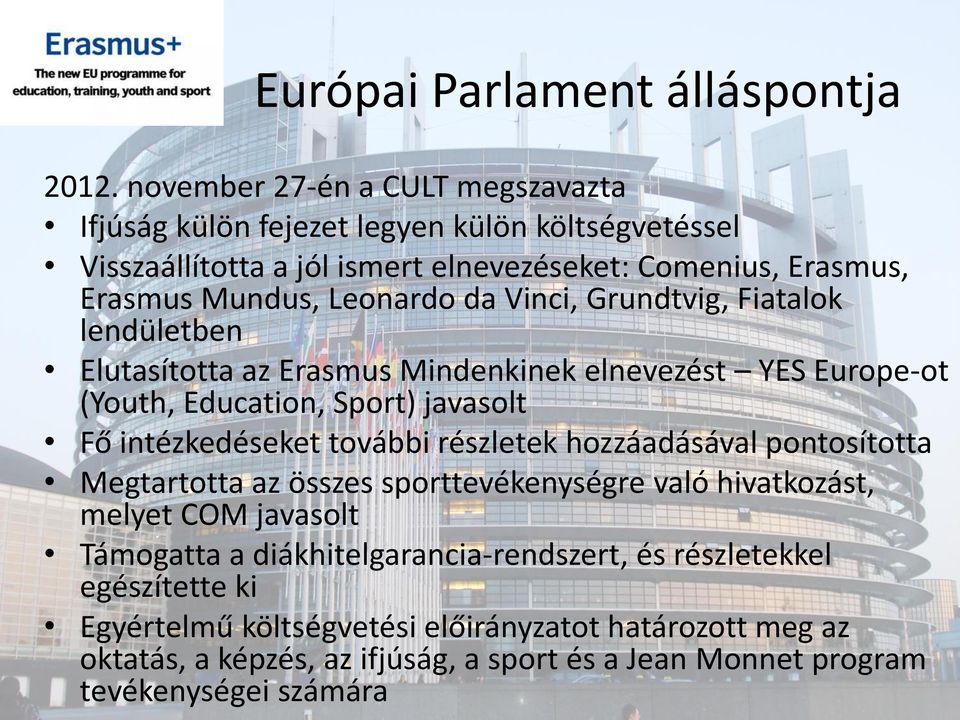 Erasmus+
The new EU programme for education, training, youth and sport

Európai Parlament álláspontja

2012. november 27-én a CULT megszavazta
• Ifjúság külön fejezet legyen külön költségvetéssel
• Visszaállította a jól ismert elnevezéseket: Comenius, Erasmus, Erasmus Mundus, Leonardo da Vinci, Grundtvig, Fiatalok lendületben
• Elutasította az Erasmus Mindenkinek elnevezést – YES Europe-ot (Youth, Education, Sport) javasolt
• Fő intézkedéseket további részletek hozzáadásával pontosította
• Megtartotta az összes sporttevékenységre való hivatkozást, melyet COM javasolt
• Támogatta a diákhitelgarancia-rendszert, és részletekkel egészítette ki
• Egyértelmű költségvetési előirányzatot határozott meg az oktatás, a képzés, az ifjúság, a sport és a Jean Monnet program tevékenységei számára